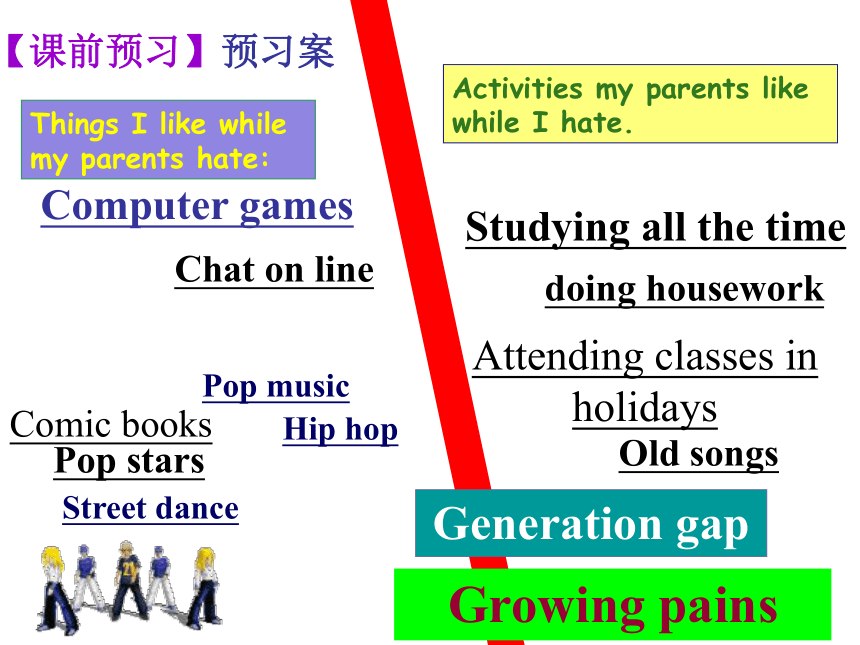 【课前预习】预习案

Things I like while my parents hate:

Computer games

Chat on line

Pop music

Comic books

Hip hop

Pop stars

Street dance

Activities my parents like while I hate.

Studying all the time

doing housework

Attending classes in holidays

Old songs

Generation gap

Growing pains